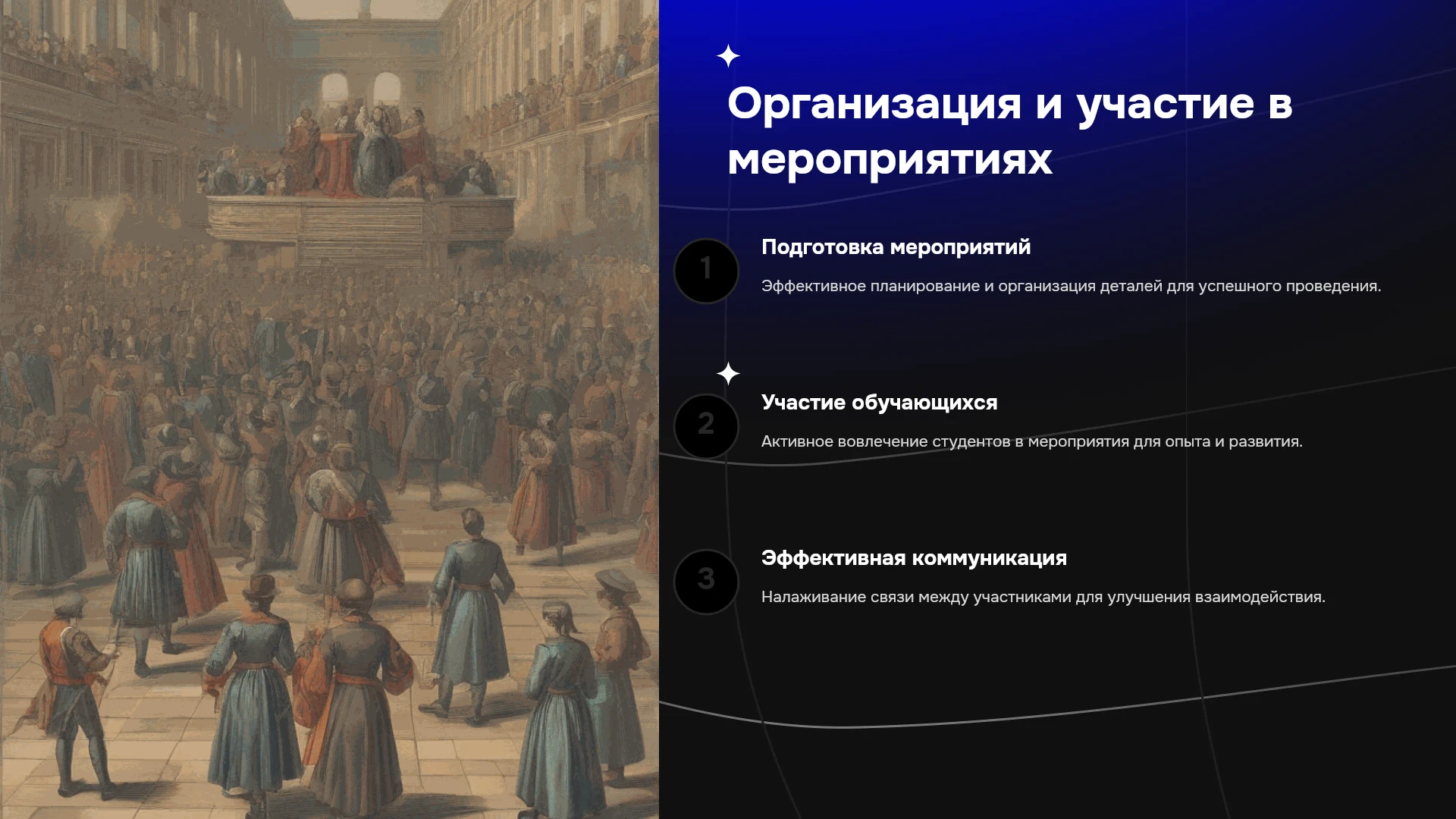 Организация и участие в мероприятиях

1

Подготовка мероприятий

Эффективное планирование и организация деталей для успешного проведения.

2

Участие обучающихся

Активное вовлечение студентов в мероприятия для опыта и развития.

3

Эффективная коммуникация

Налаживание связи между участниками для улучшения взаимодействия.